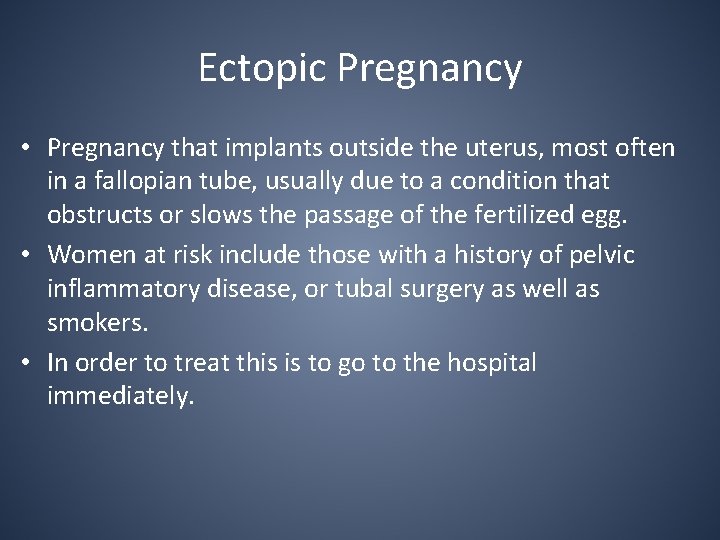 Ectopic Pregnancy

• Pregnancy that implants outside the uterus, most often in a fallopian tube, usually due to a condition that obstructs or slows the passage of the fertilized egg.
• Women at risk include those with a history of pelvic inflammatory disease, or tubal surgery as well as smokers.
• In order to treat this is to go to the hospital immediately.